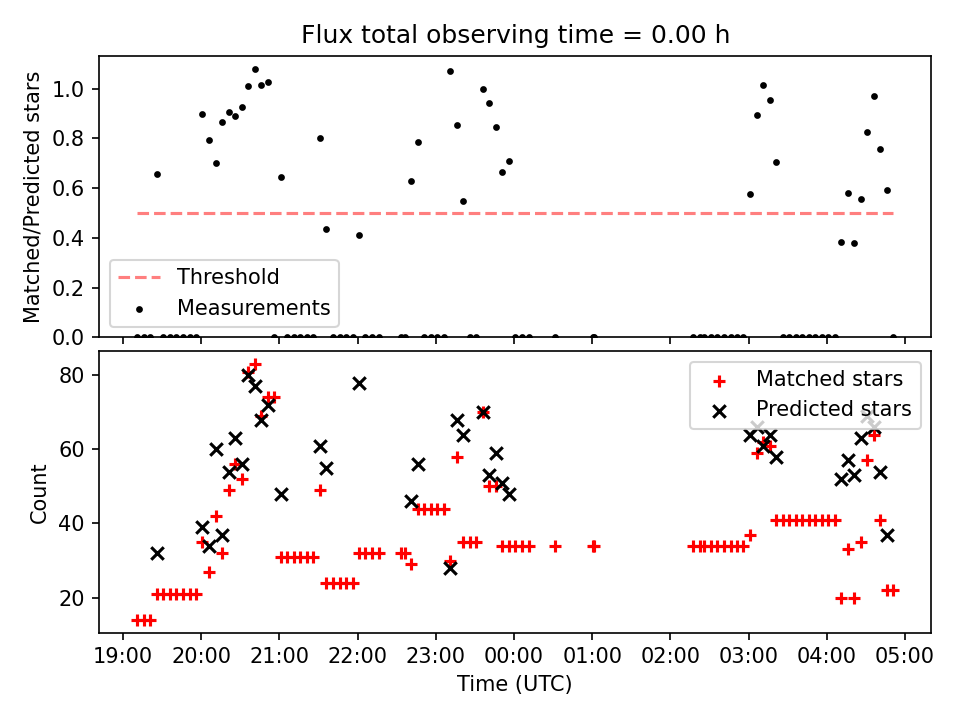 Flux total observing time = 0.00 h

Matched/Predicted stars

1.0
0.8
0.6
0.4
0.2
0.0

Threshold
Measurements

Count

80
60
40
20

Matched stars
Predicted stars

19:00 20:00 21:00 22:00 23:00 00:00 01:00 02:00 03:00 04:00 05:00

Time (UTC)